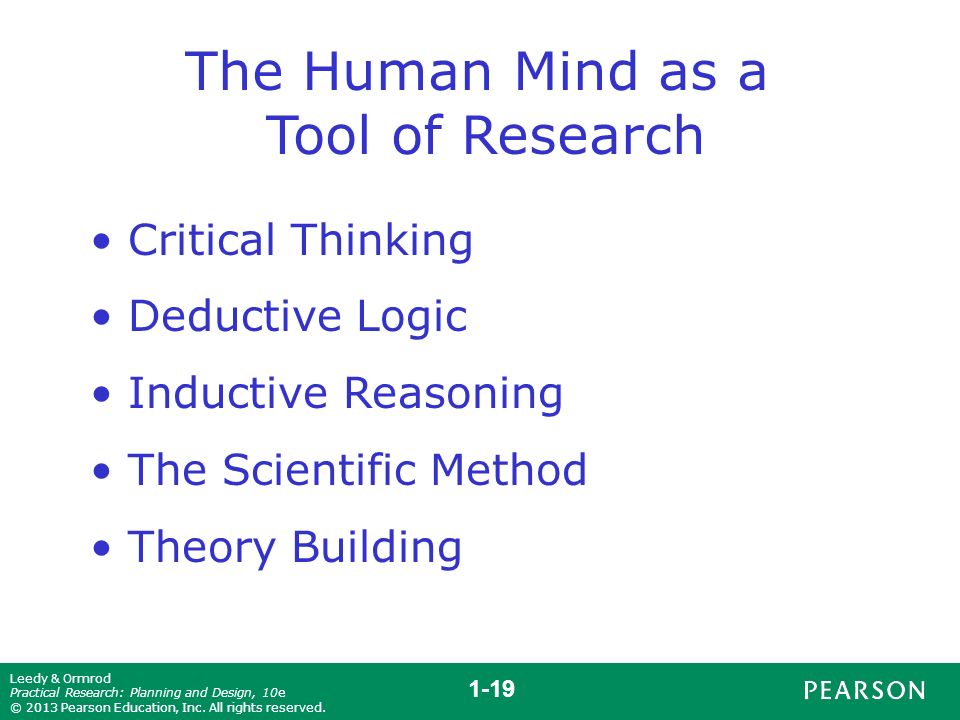 The Human Mind as a Tool of Research

• Critical Thinking
• Deductive Logic
• Inductive Reasoning
• The Scientific Method
• Theory Building

Leedy & Ormrod
Practical Research: Planning and Design, 10e
© 2013 Pearson Education, Inc. All rights reserved.

1-19

PEARSON